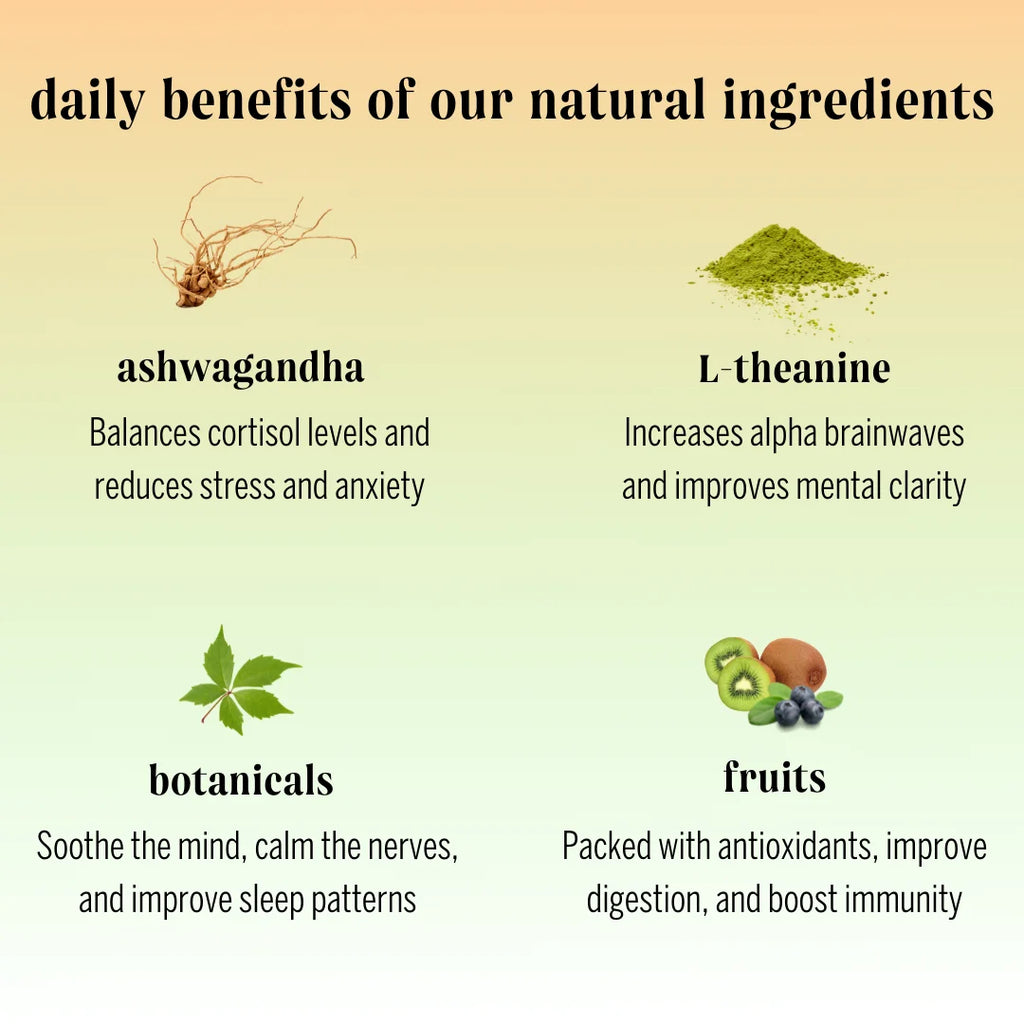 daily benefits of our natural ingredients

ashwagandha

Balances cortisol levels and reduces stress and anxiety

L-theanine

Increases alpha brainwaves and improves mental clarity

botanicals

Soothe the mind, calm the nerves, and improve sleep patterns

fruits

Packed with antioxidants, improve digestion, and boost immunity